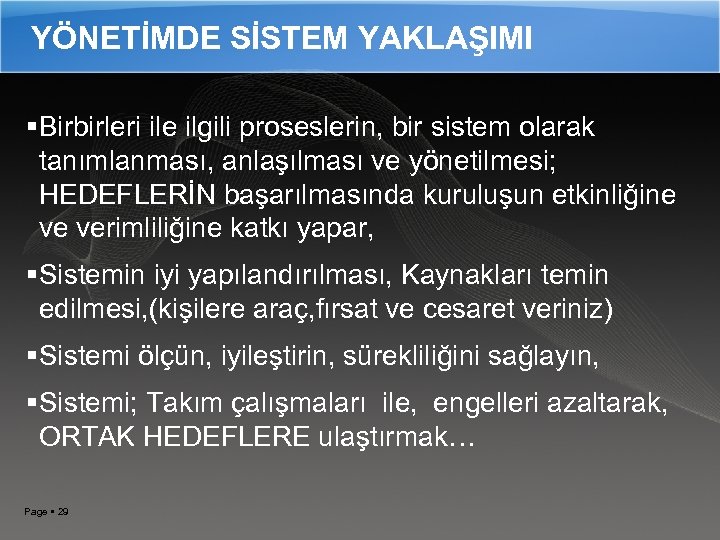 YÖNETİMDE SİSTEM YAKLAŞIMI

▪Birbirleri ile ilgili proseslerin, bir sistem olarak tanımlanması, anlaşılması ve yönetilmesi; HEDEFLERİN başarılmasında kuruluşun etkinliğine ve verimliliğine katkı yapar,

▪Sistemin iyi yapılandırılması, Kaynakları temin edilmesi,(kişilere araç,fırsat ve cesaret veriniz)

▪Sistemi ölçün, iyileştirin, sürekliliğini sağlayın,

▪Sistemi; Takım çalışmaları ile, engelleri azaltarak, ORTAK HEDEFLERE ulaştırmak…

Page ▪ 29